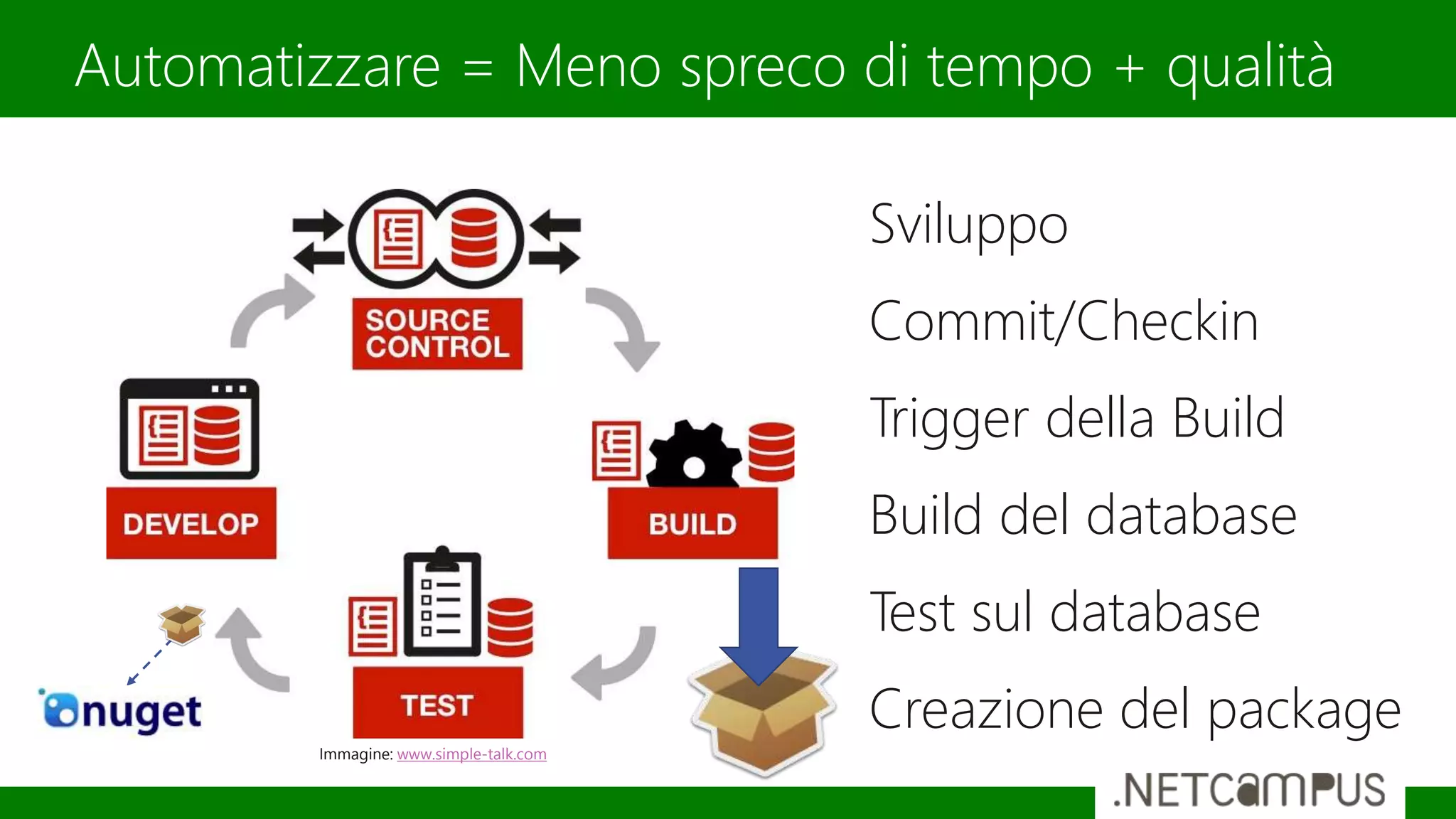 Automatizzare = Meno spreco di tempo + qualità

SOURCE CONTROL

DEVELOP

BUILD

TEST

nuget

Immagine: www.simple-talk.com

Sviluppo

Commit/Checkin

Trigger della Build

Build del database

Test sul database

Creazione del package

.NETCAMPUS